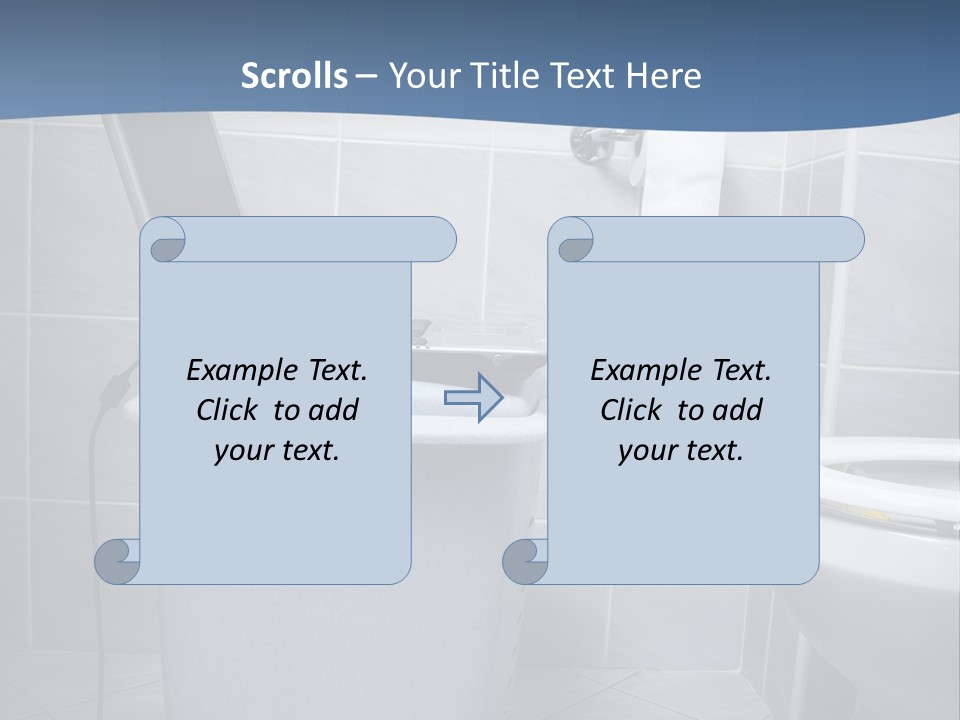 Scrolls – Your Title Text Here

Example Text. Click to add your text.

Example Text. Click to add your text.